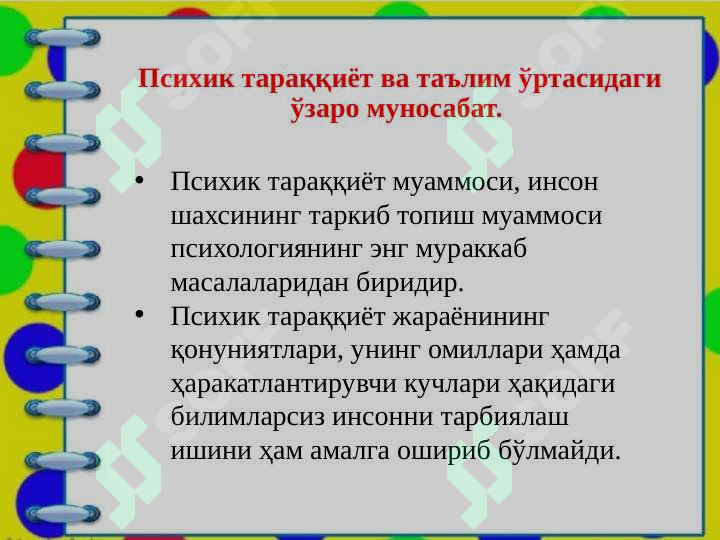 Психик тараққиёт ва таълим ўртасидаги ўзаро муносабат.

• Психик тараққиёт муаммоси, инсон шахсининг таркиб топиш муаммоси психологиянинг энг мураккаб масалаларидан биридир.
• Психик тараққиёт жараёнининг қонуниятлари, унинг омиллари ҳамда ҳаракатлантирувчи кучлари ҳақидаги билимларсиз инсонни тарбиялаш ишини ҳам амалга ошириб бўлмайди.